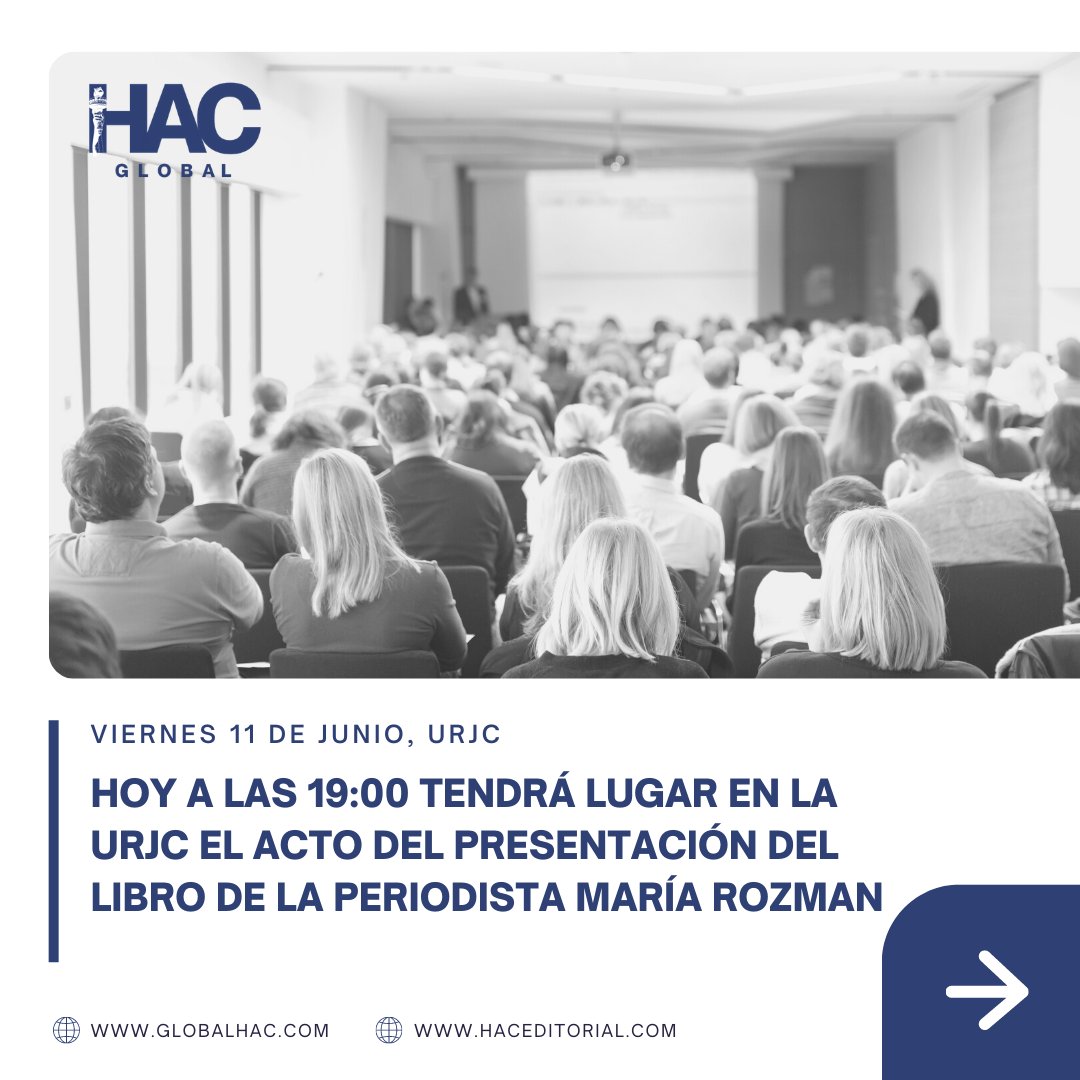 HAC
GLOBAL

VIERNES 11 DE JUNIO, URJC

HOY A LAS 19:00 TENDRÁ LUGAR EN LA URJC EL ACTO DEL PRESENTACIÓN DEL LIBRO DE LA PERIODISTA MARÍA ROZMAN

WWW.GLOBALHAC.COM WWW.HACEDITORIAL.COM